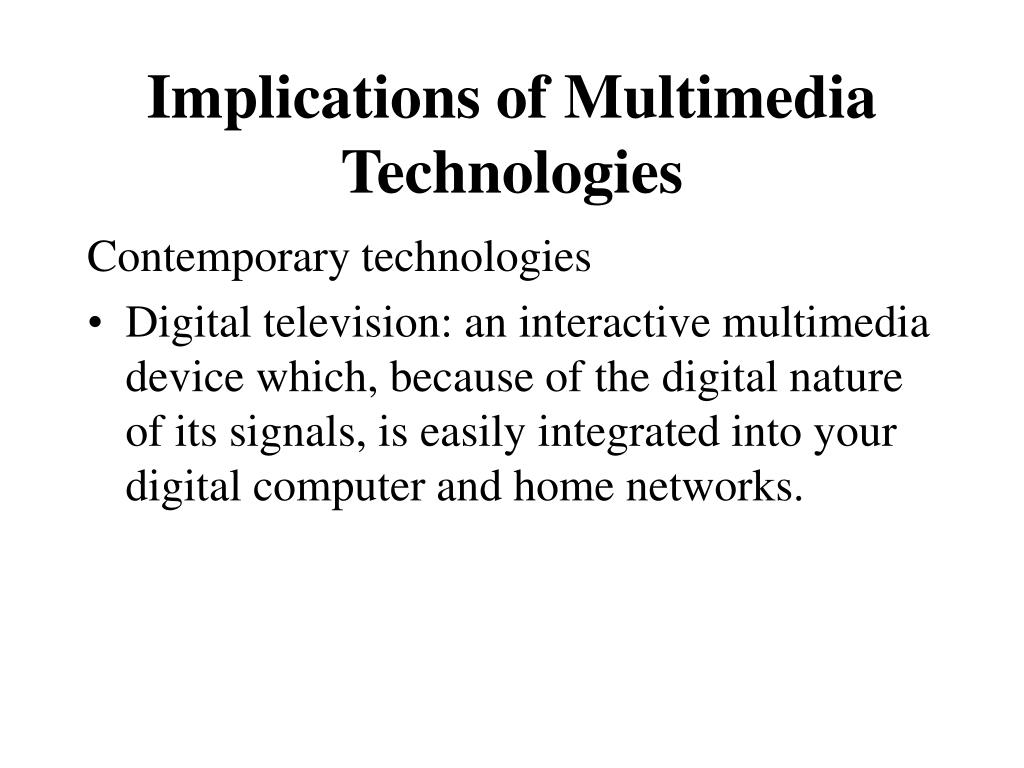 Implications of Multimedia Technologies

Contemporary technologies

• Digital television: an interactive multimedia device which, because of the digital nature of its signals, is easily integrated into your digital computer and home networks.